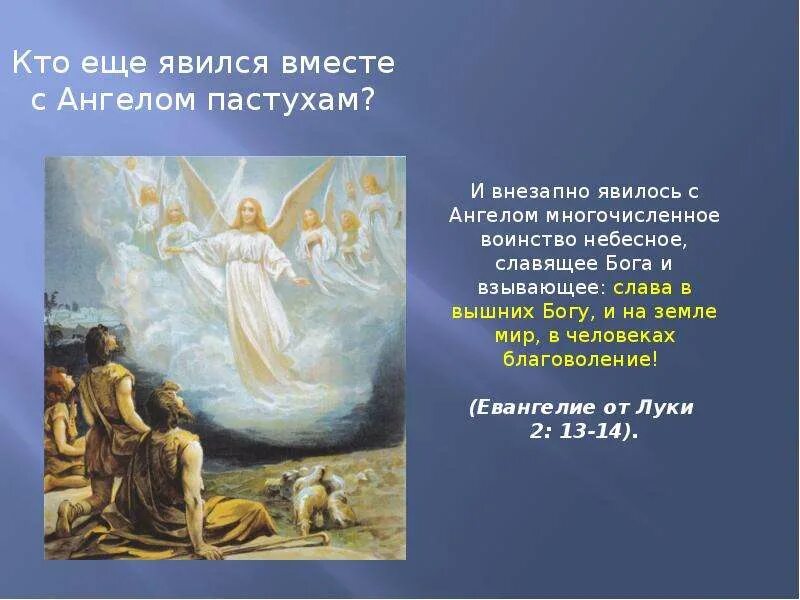 Кто еще явился вместе с Ангелом пастухам?

И внезапно явилось с Ангелом многочисленное воинство небесное, славящее Бога и взывающее: слава в вышних Богу, и на земле мир, в человеках благоволение!

(Евангелие от Луки 2: 13-14).